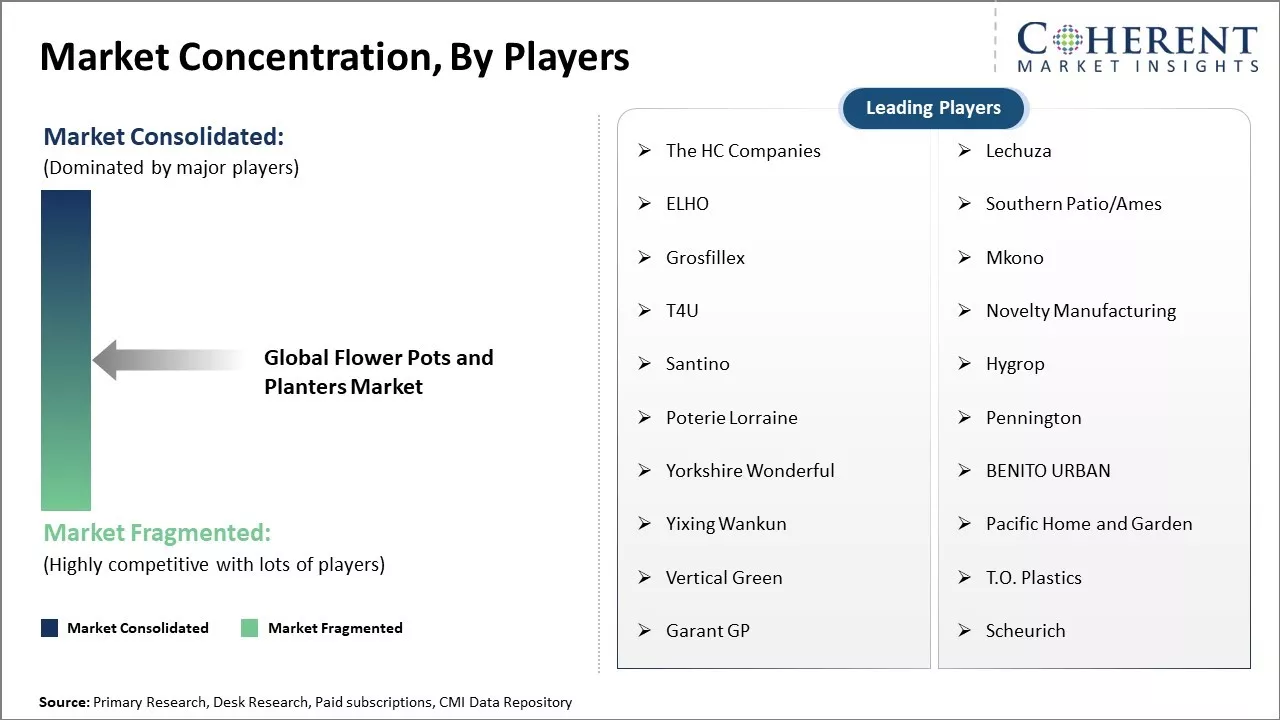 Market Concentration, By Players

COHERENT
MARKET INSIGHTS

Market Consolidated:
(Dominated by major players)

Global Flower Pots and Planters Market

Market Fragmented:
(Highly competitive with lots of players)

Market Consolidated
Market Fragmented

Leading Players

➢ The HC Companies
➢ ELHO
➢ Grosfillex
➢ T4U
➢ Santino
➢ Poterie Lorraine
➢ Yorkshire Wonderful
➢ Yixing Wankun
➢ Vertical Green
➢ Garant GP

➢ Lechuza
➢ Southern Patio/Ames
➢ Mkono
➢ Novelty Manufacturing
➢ Hygrop
➢ Pennington
➢ BENITO URBAN
➢ Pacific Home and Garden
➢ T.O. Plastics
➢ Scheurich

Source: Primary Research, Desk Research, Paid subscriptions, CMI Data Repository